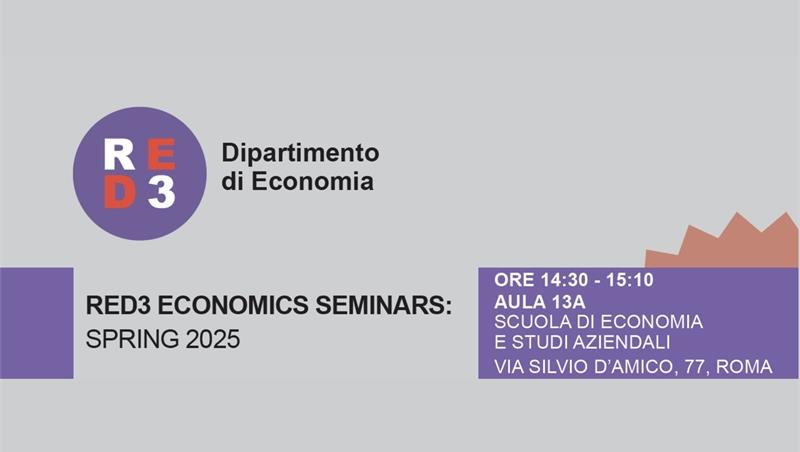 RE
D3

Dipartimento di Economia

RED3 ECONOMICS SEMINARS:
SPRING 2025

ORE 14:30 - 15:10
AULA 13A
SCUOLA DI ECONOMIA E STUDI AZIENDALI
VIA SILVIO D'AMICO, 77, ROMA